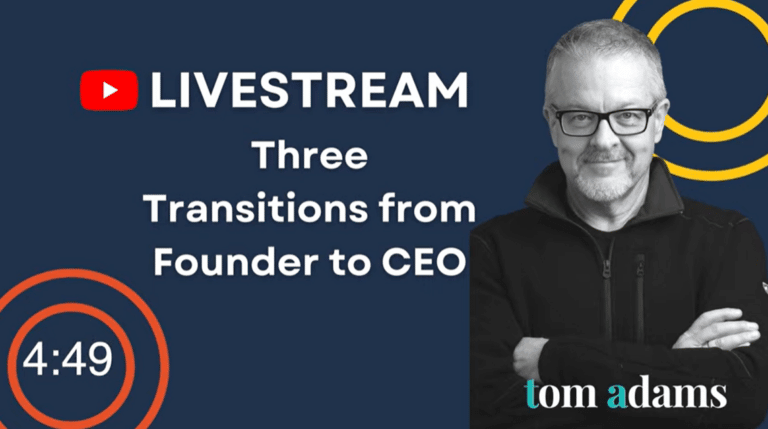 LIVESTREAM

Three Transitions from Founder to CEO

4:49

tom adams